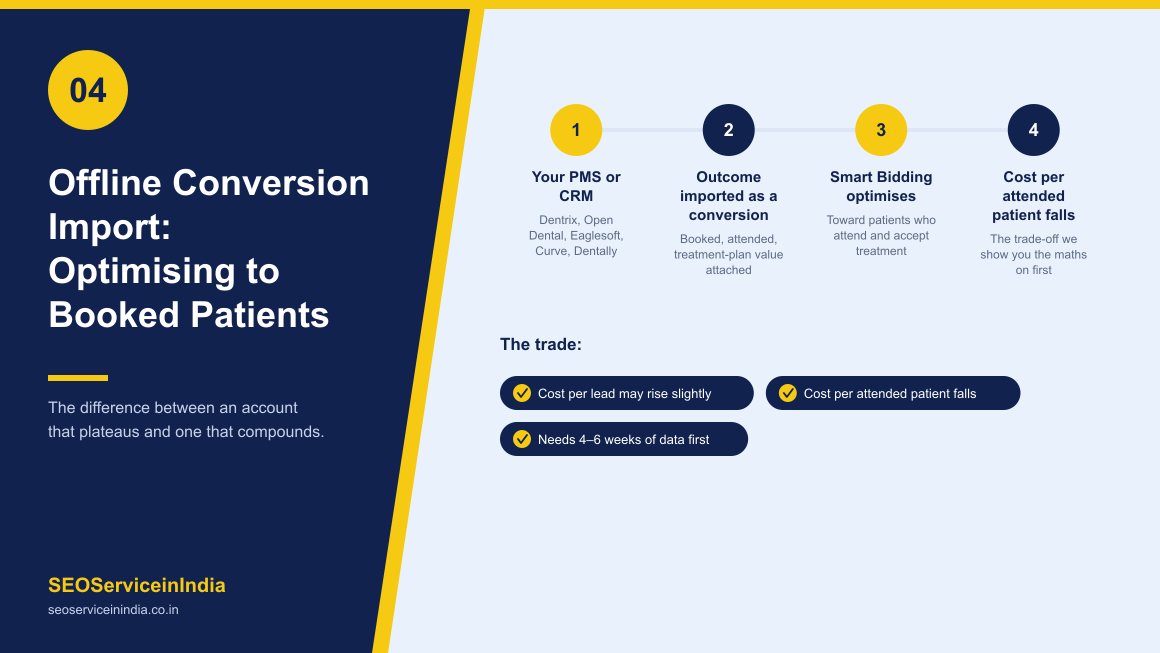 04

Offline Conversion Import: Optimising to Booked Patients

The difference between an account that plateaus and one that compounds.

SEOServiceinIndia
seoserviceinindia.co.in

1
Your PMS or CRM
Dentrix, Open Dental, Eaglesoft, Curve, Dentally

2
Outcome imported as a conversion
Booked, attended, treatment-plan value attached

3
Smart Bidding optimises
Toward patients who attend and accept treatment

4
Cost per attended patient falls
The trade-off we show you the maths on first

The trade:

Cost per lead may rise slightly

Cost per attended patient falls

Needs 4–6 weeks of data first